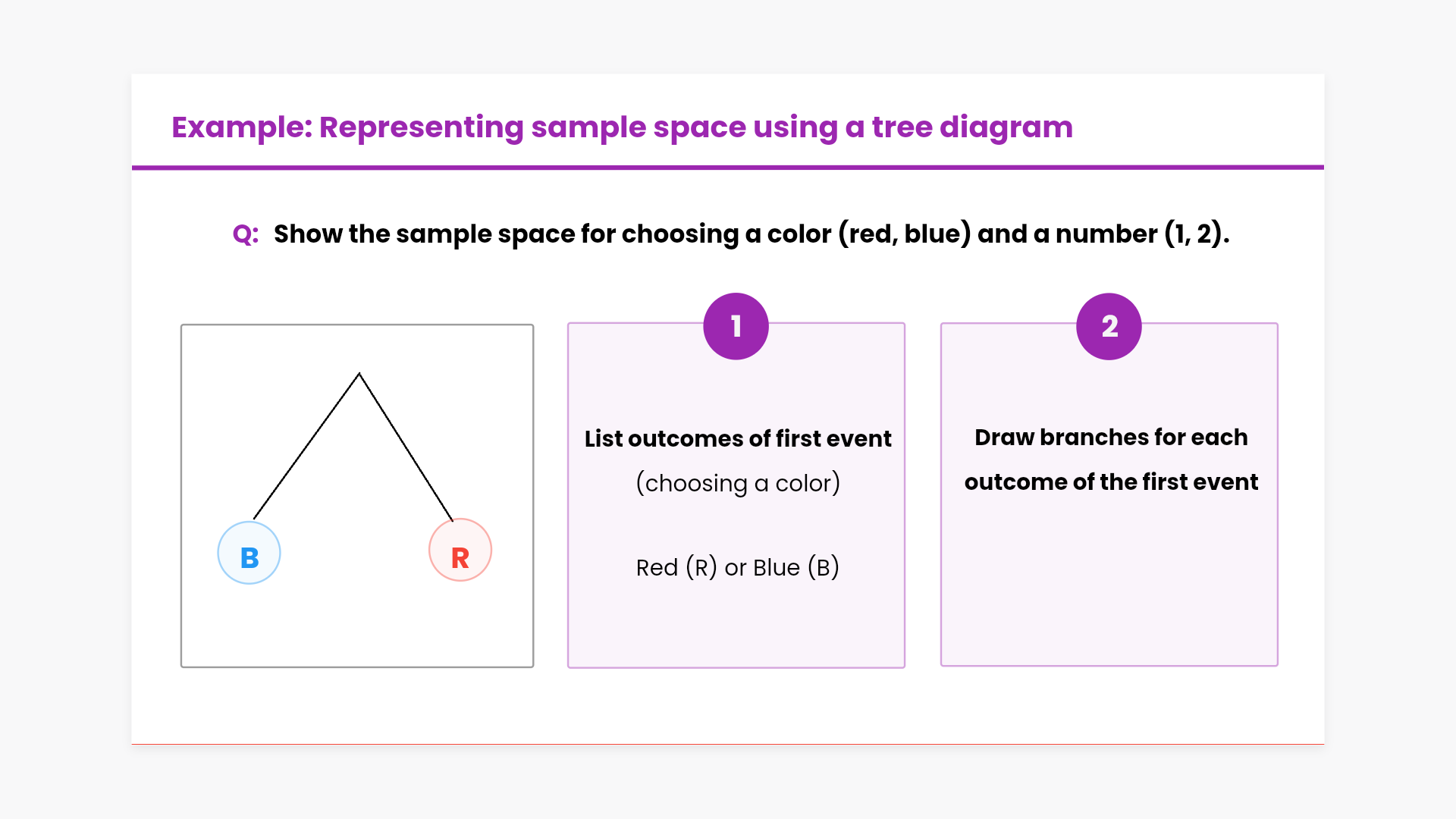 Example: Representing sample space using a tree diagram

Q: Show the sample space for choosing a color (red, blue) and a number (1, 2).

B

R

1

List outcomes of first event

(choosing a color)

Red (R) or Blue (B)

2

Draw branches for each outcome of the first event